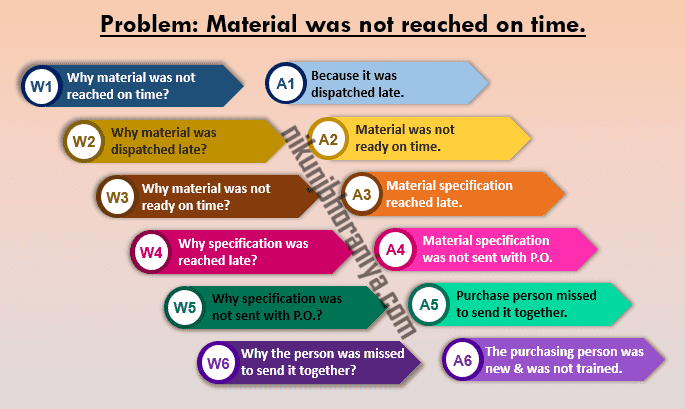 Problem: Material was not reached on time.

W1 Why material was not reached on time?

A1 Because it was dispatched late.

W2 Why material was dispatched late?

A2 Material was not ready on time.

W3 Why material was not ready on time?

A3 Material specification reached late.

W4 Why specification was reached late?

A4 Material specification was not sent with P.O.

W5 Why specification was not sent with P.O.?

A5 Purchase person missed to send it together.

W6 Why the person was missed to send it together?

A6 The purchasing person was new & was not trained.

nikunjbhoraniya.com